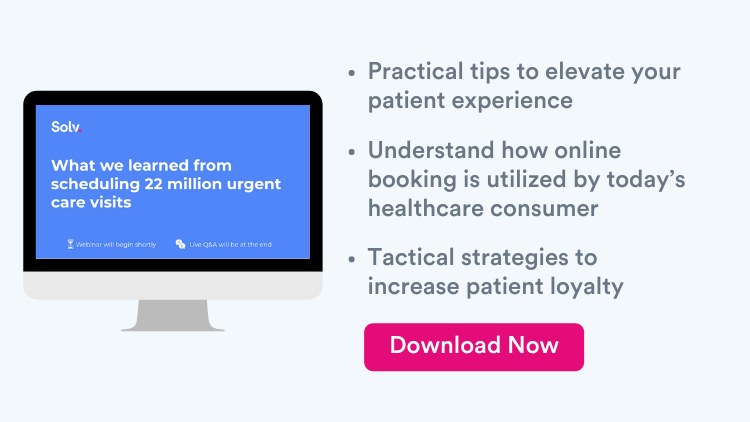 Solv.

What we learned from scheduling 22 million urgent care visits

Webinar will begin shortly

Live Q&A will be at the end

• Practical tips to elevate your patient experience

• Understand how online booking is utilized by today's healthcare consumer

• Tactical strategies to increase patient loyalty

Download Now